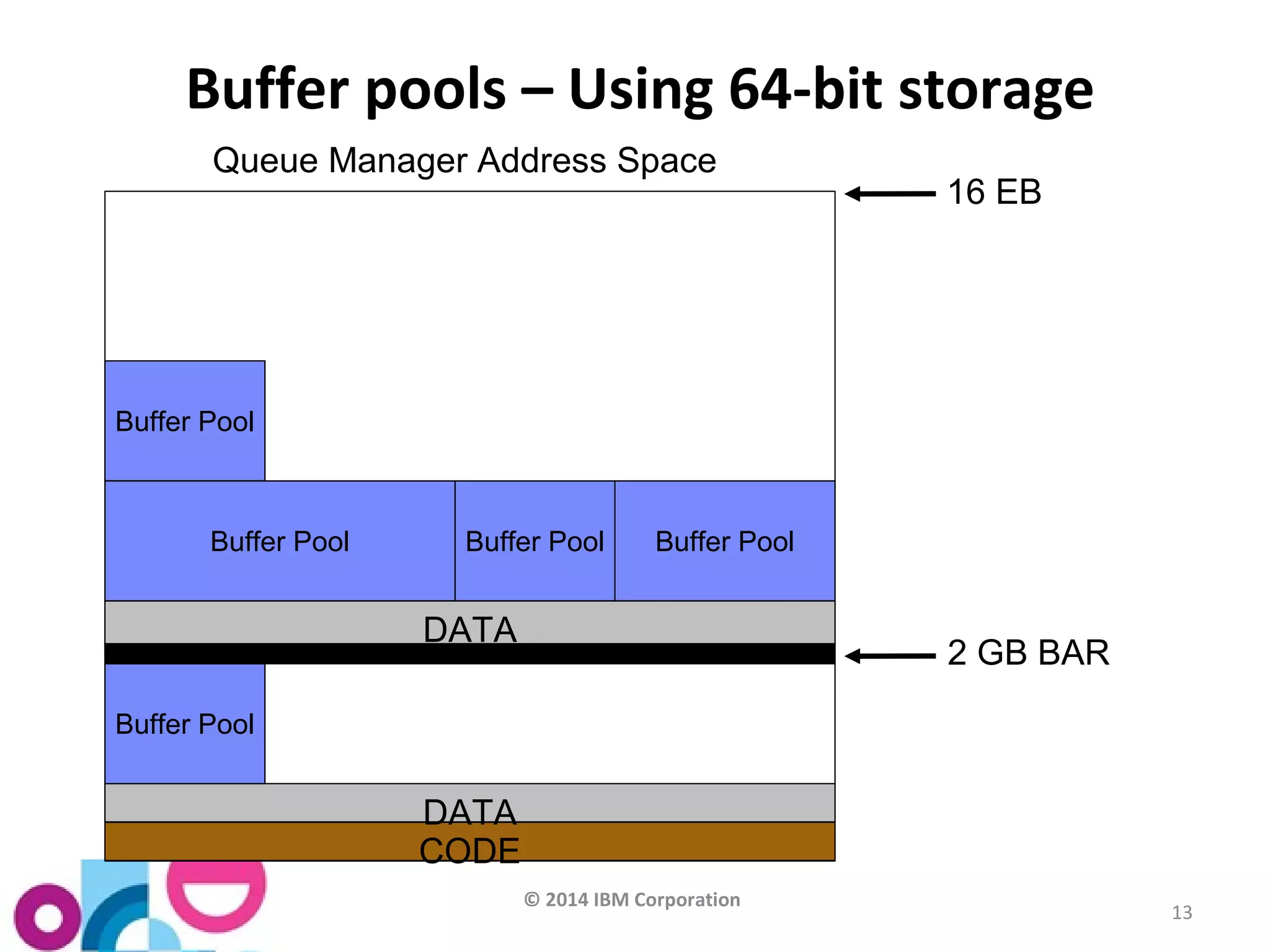 Buffer pools – Using 64-bit storage

Queue Manager Address Space

16 EB

Buffer Pool

Buffer Pool

Buffer Pool

Buffer Pool

DATA

2 GB BAR

Buffer Pool

DATA

CODE

© 2014 IBM Corporation

13